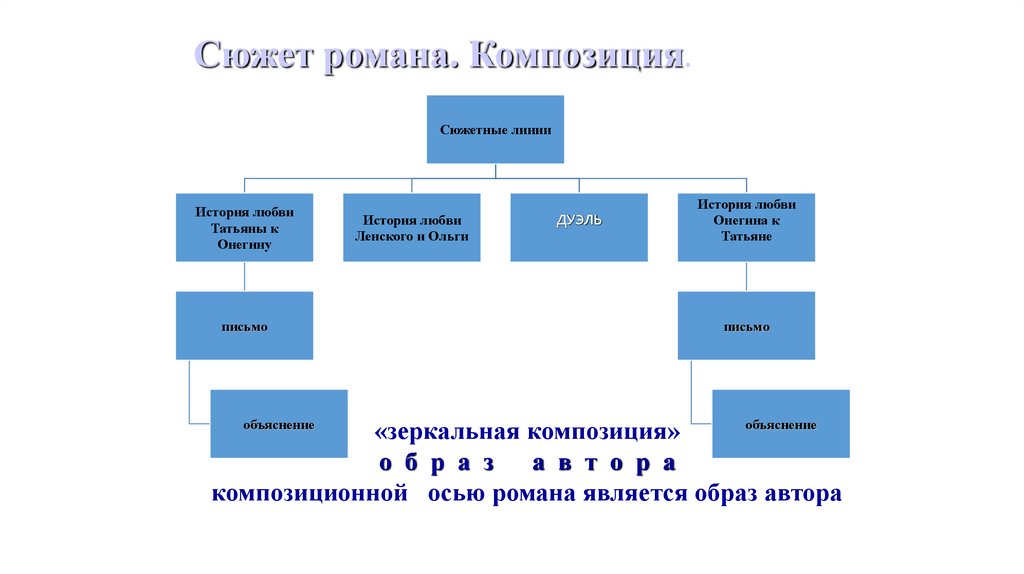 Сюжет романа. Композиция.

Сюжетные линии

История любви Татьяны к Онегину

История любви Ленского и Ольги

ДУЭЛЬ

История любви Онегина к Татьяне

письмо

письмо

объяснение

объяснение

«зеркальная композиция»

о б р а з а в т о р а

композиционной осью романа является образ автора